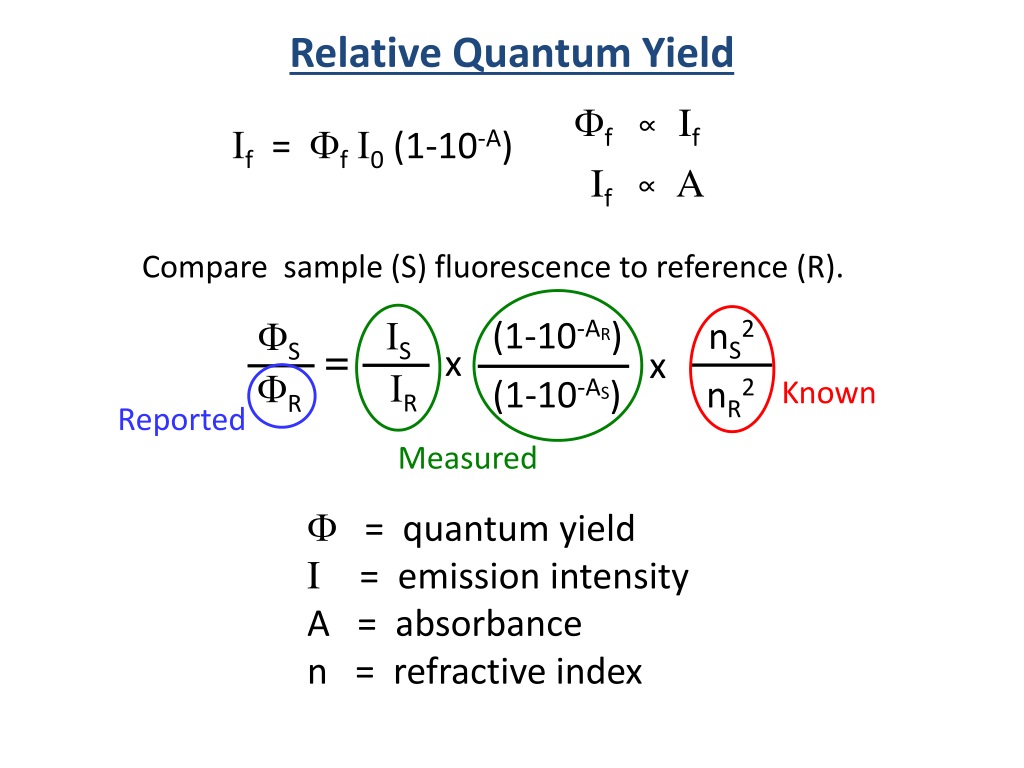 Relative Quantum Yield

$I_f = \Phi_f I_0 (1-10^{-A})$

$\Phi_f \propto I_f$

$I_f \propto A$

Compare sample (S) fluorescence to reference (R).

$\frac{\Phi_S}{\Phi_R} = \frac{I_S}{I_R} \times \frac{(1-10^{-A_R})}{(1-10^{-A_S})} \times \frac{n_S^2}{n_R^2}$

Reported

Measured

Known

$\Phi$ = quantum yield
$I$ = emission intensity
A = absorbance
n = refractive index